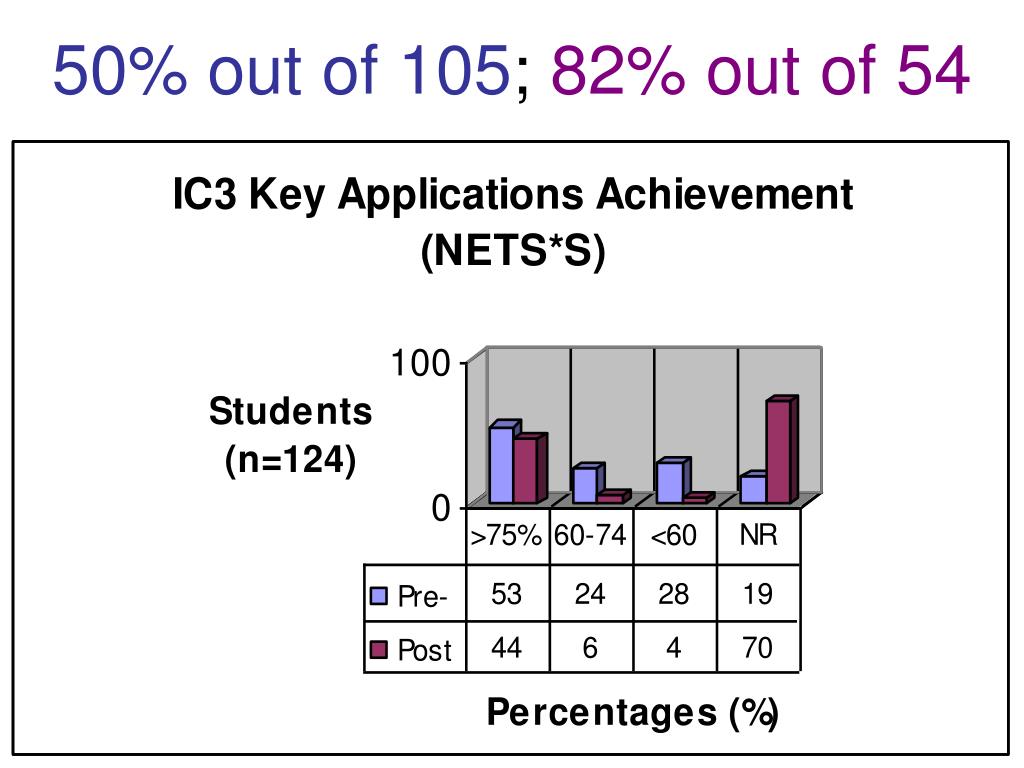 50% out of 105; 82% out of 54

IC3 Key Applications Achievement (NETS*S)

Students (n=124)

100

0

| | >75% | 60-74 | <60 | NR |
|---|---|---|---|---|
| Pre- | 53 | 24 | 28 | 19 |
| Post | 44 | 6 | 4 | 70 |

Percentages (%)